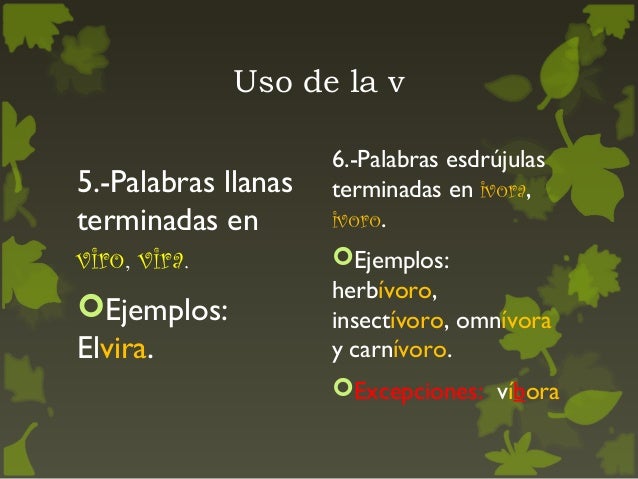 Uso de la v

5.-Palabras llanas terminadas en viro, vira.

Ejemplos: Elvira.

6.-Palabras esdrújulas terminadas en ivora, ivoro.

Ejemplos: herbívoro, insectívoro, omnívora y carnívoro.

Excepciones: víbora